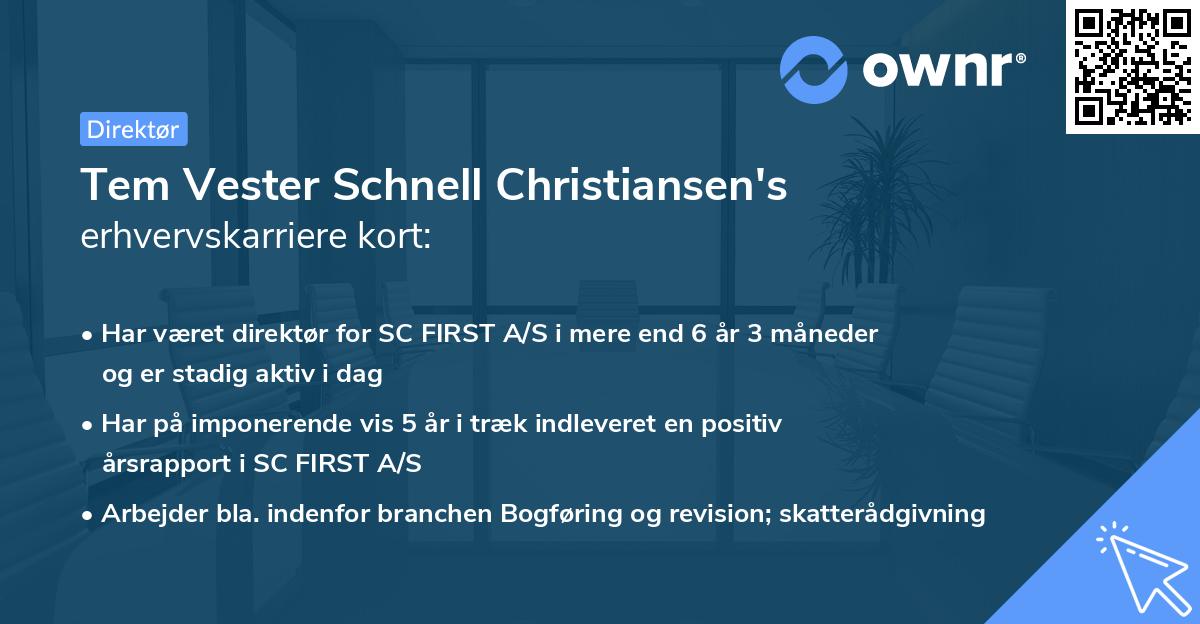 ownr®

Direktør

Tem Vester Schnell Christiansen's erhvervskarriere kort:

• Har været direktør for SC FIRST A/S i mere end 6 år 3 måneder og er stadig aktiv i dag

• Har på imponerende vis 5 år i træk indleveret en positiv årsrapport i SC FIRST A/S

• Arbejder bla. indenfor branchen Bogføring og revision; skatterådgivning